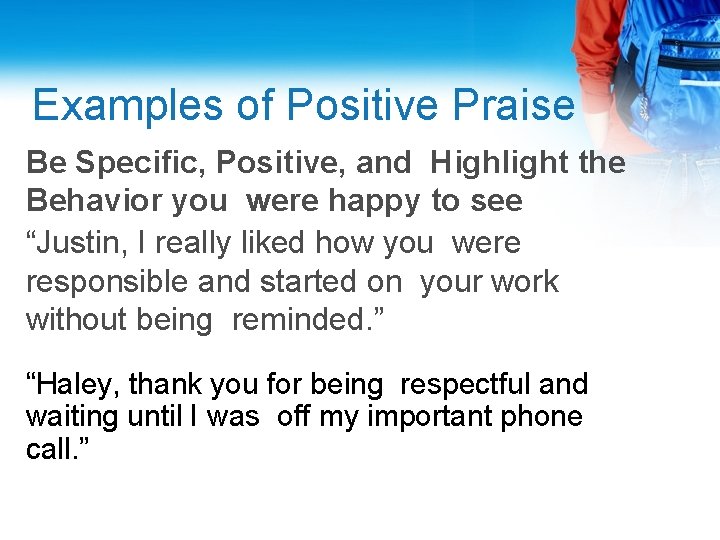 Examples of Positive Praise

Be Specific, Positive, and Highlight the Behavior you were happy to see

“Justin, I really liked how you were responsible and started on your work without being reminded.”

“Haley, thank you for being respectful and waiting until I was off my important phone call.”